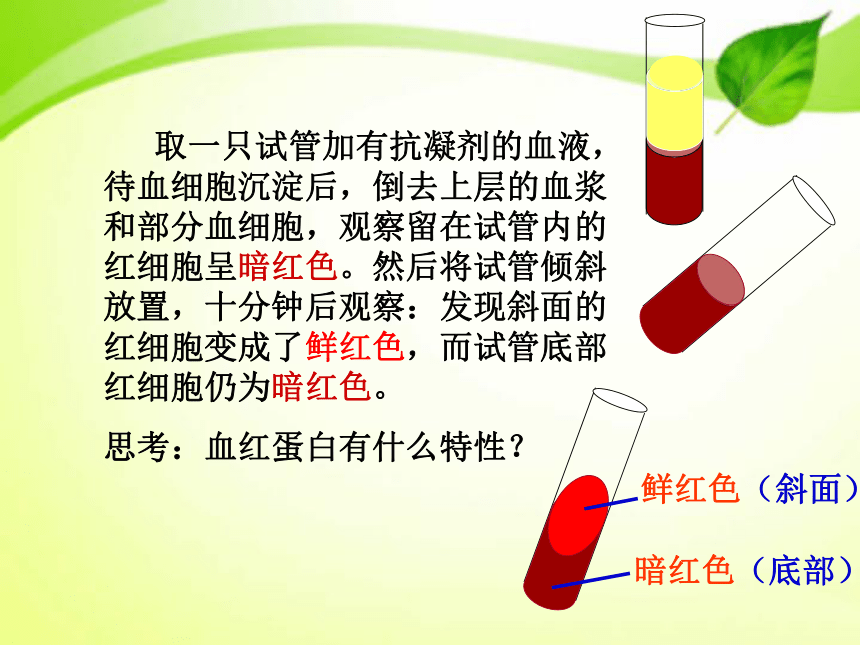 取一只试管加有抗凝剂的血液，待血细胞沉淀后，倒去上层的血浆和部分血细胞，观察留在试管内的红细胞呈暗红色。然后将试管倾斜放置，十分钟后观察：发现斜面的红细胞变成了鲜红色，而试管底部红细胞仍为暗红色。

思考：血红蛋白有什么特性？

鲜红色（斜面）

暗红色（底部）